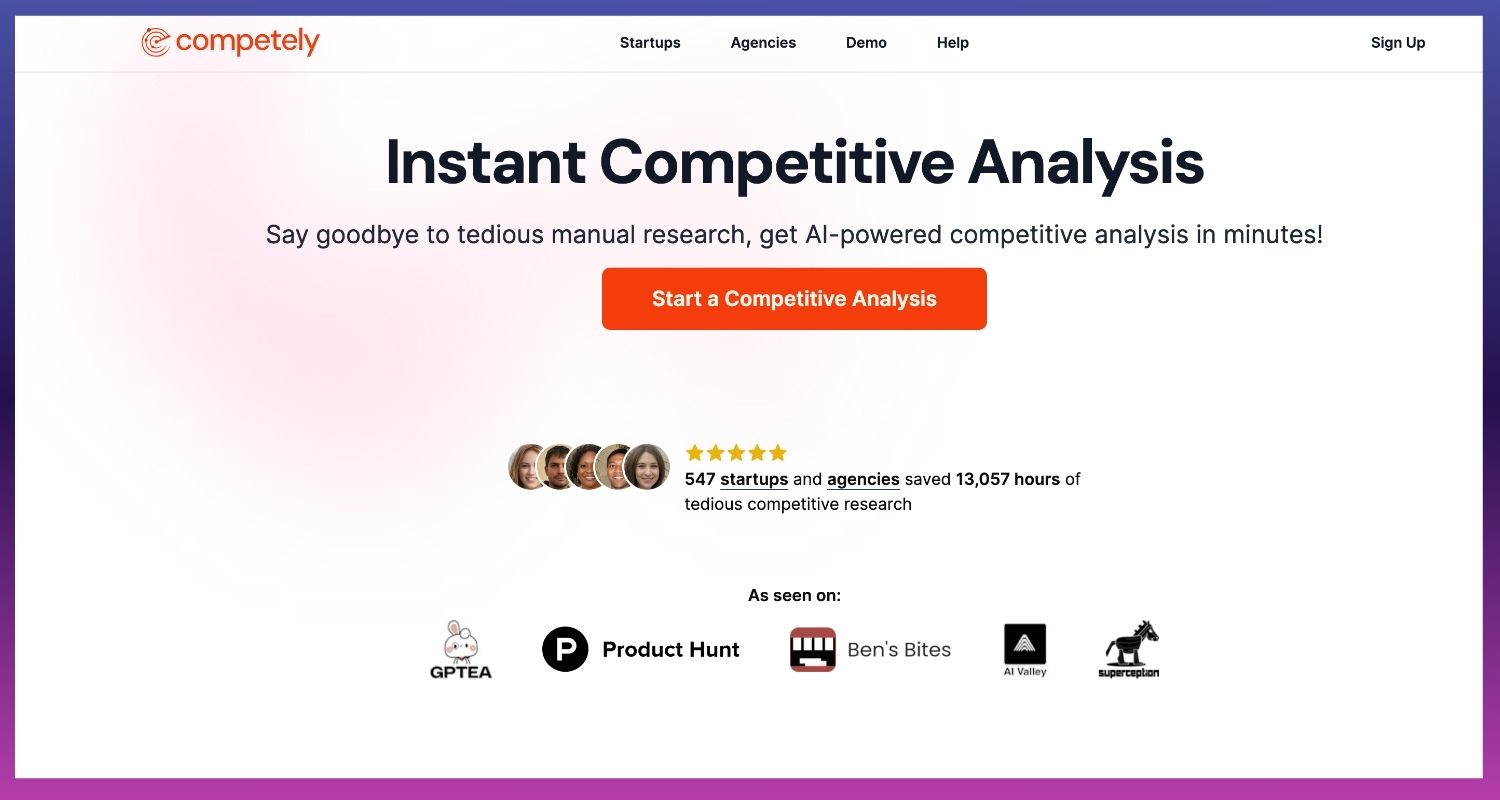 competely

Startups Agencies Demo Help

Sign Up

Instant Competitive Analysis

Say goodbye to tedious manual research, get AI-powered competitive analysis in minutes!

Start a Competitive Analysis

547 startups and agencies saved 13,057 hours of tedious competitive research

As seen on:

GPTEA

P Product Hunt

Ben's Bites

AI Valley

superception